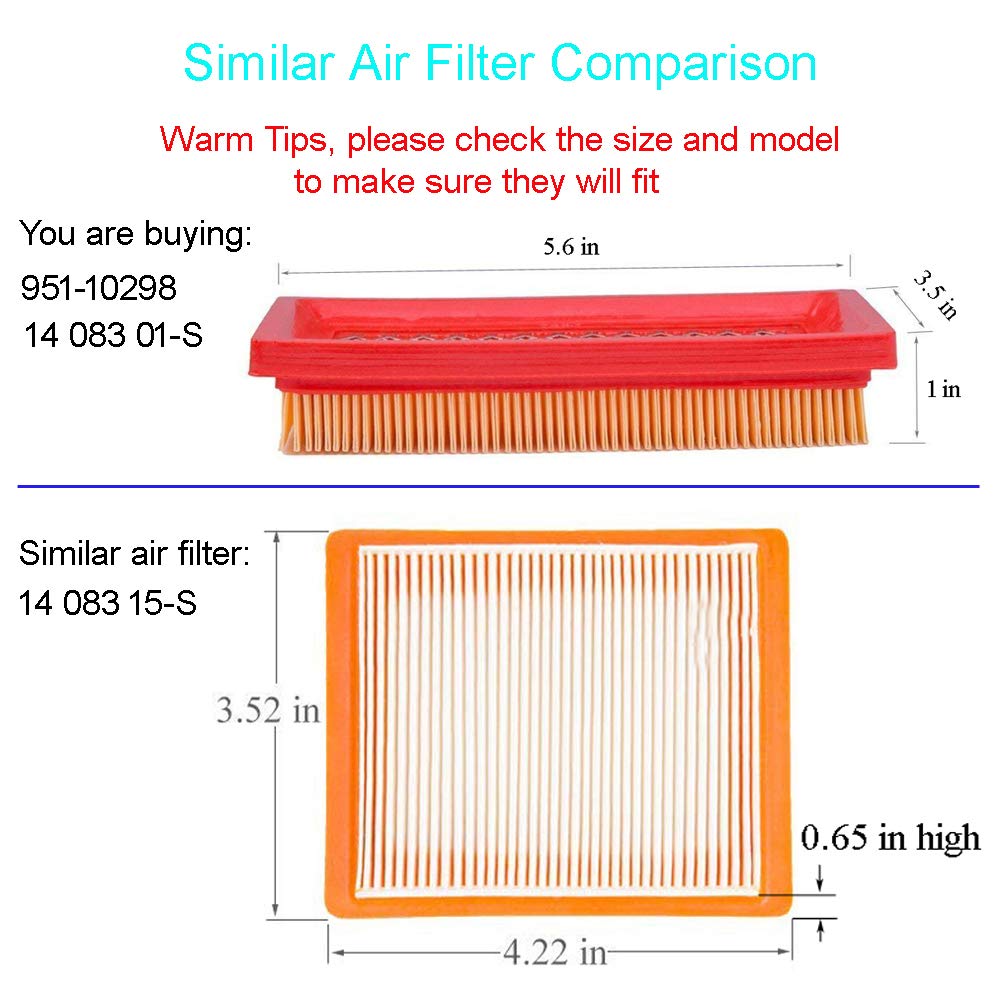 Similar Air Filter Comparison

Warm Tips, please check the size and model to make sure they will fit

You are buying:
951-10298
14 083 01-S

5.6 in
3.5 in
1 in

Similar air filter:
14 083 15-S

3.52 in
0.65 in high
4.22 in